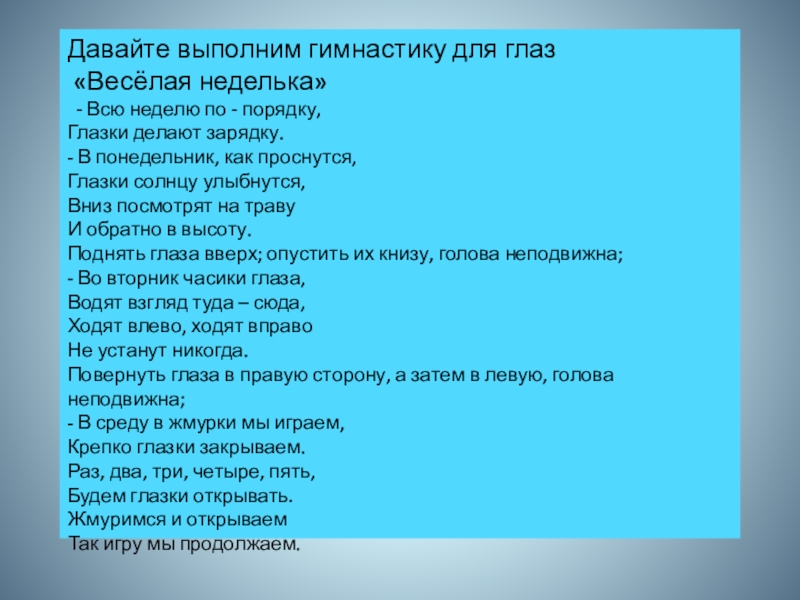 Давайте выполним гимнастику для глаз
«Весёлая неделька»
- Всю неделю по - порядку,
Глазки делают зарядку.
- В понедельник, как проснутся,
Глазки солнцу улыбнутся,
Вниз посмотрят на траву
И обратно в высоту.
Поднять глаза вверх; опустить их книзу, голова неподвижна;
- Во вторник часики глаза,
Водят взгляд туда – сюда,
Ходят влево, ходят вправо
Не устанут никогда.
Повернуть глаза в правую сторону, а затем в левую, голова неподвижна;
- В среду в жмурки мы играем,
Крепко глазки закрываем.
Раз, два, три, четыре, пять,
Будем глазки открывать.
Жмуримся и открываем
Так игру мы продолжаем.